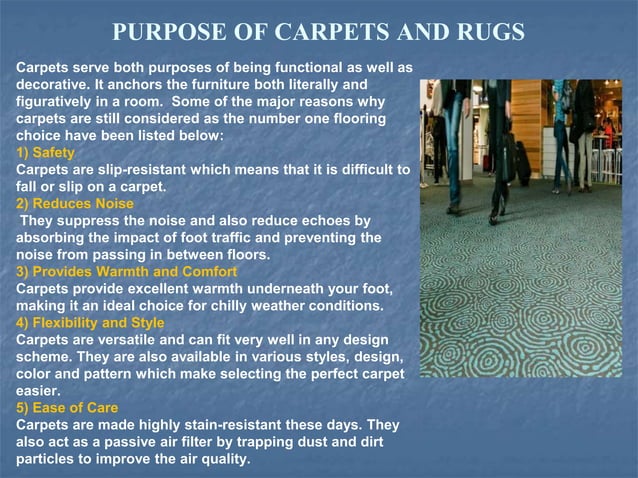 PURPOSE OF CARPETS AND RUGS

Carpets serve both purposes of being functional as well as decorative. It anchors the furniture both literally and figuratively in a room. Some of the major reasons why carpets are still considered as the number one flooring choice have been listed below:

1) Safety

Carpets are slip-resistant which means that it is difficult to fall or slip on a carpet.

2) Reduces Noise

They suppress the noise and also reduce echoes by absorbing the impact of foot traffic and preventing the noise from passing in between floors.

3) Provides Warmth and Comfort

Carpets provide excellent warmth underneath your foot, making it an ideal choice for chilly weather conditions.

4) Flexibility and Style

Carpets are versatile and can fit very well in any design scheme. They are also available in various styles, design, color and pattern which make selecting the perfect carpet easier.

5) Ease of Care

Carpets are made highly stain-resistant these days. They also act as a passive air filter by trapping dust and dirt particles to improve the air quality.